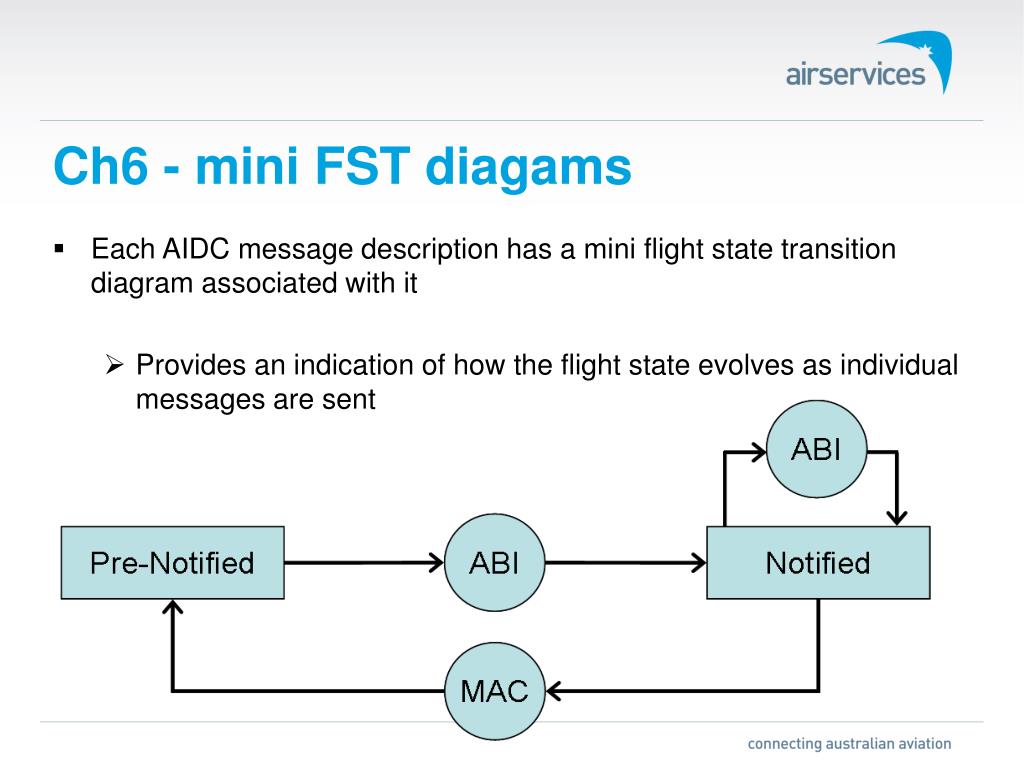 airservices

Ch6 - mini FST diagams

▪ Each AIDC message description has a mini flight state transition diagram associated with it

➢ Provides an indication of how the flight state evolves as individual messages are sent

ABI

Pre-Notified

ABI

Notified

MAC

connecting australian aviation